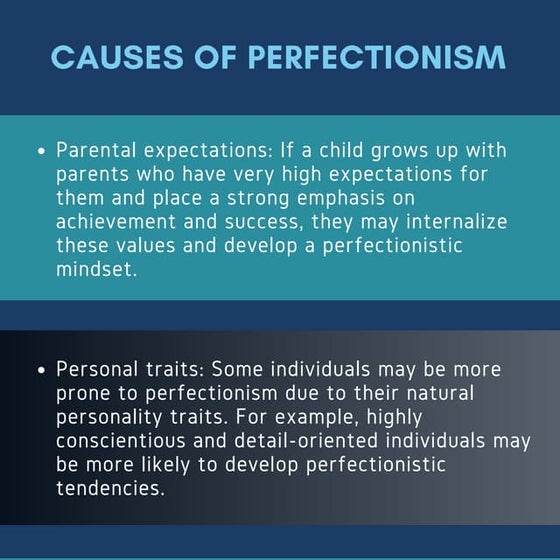 CAUSES OF PERFECTIONISM

• Parental expectations: If a child grows up with parents who have very high expectations for them and place a strong emphasis on achievement and success, they may internalize these values and develop a perfectionistic mindset.

• Personal traits: Some individuals may be more prone to perfectionism due to their natural personality traits. For example, highly conscientious and detail-oriented individuals may be more likely to develop perfectionistic tendencies.